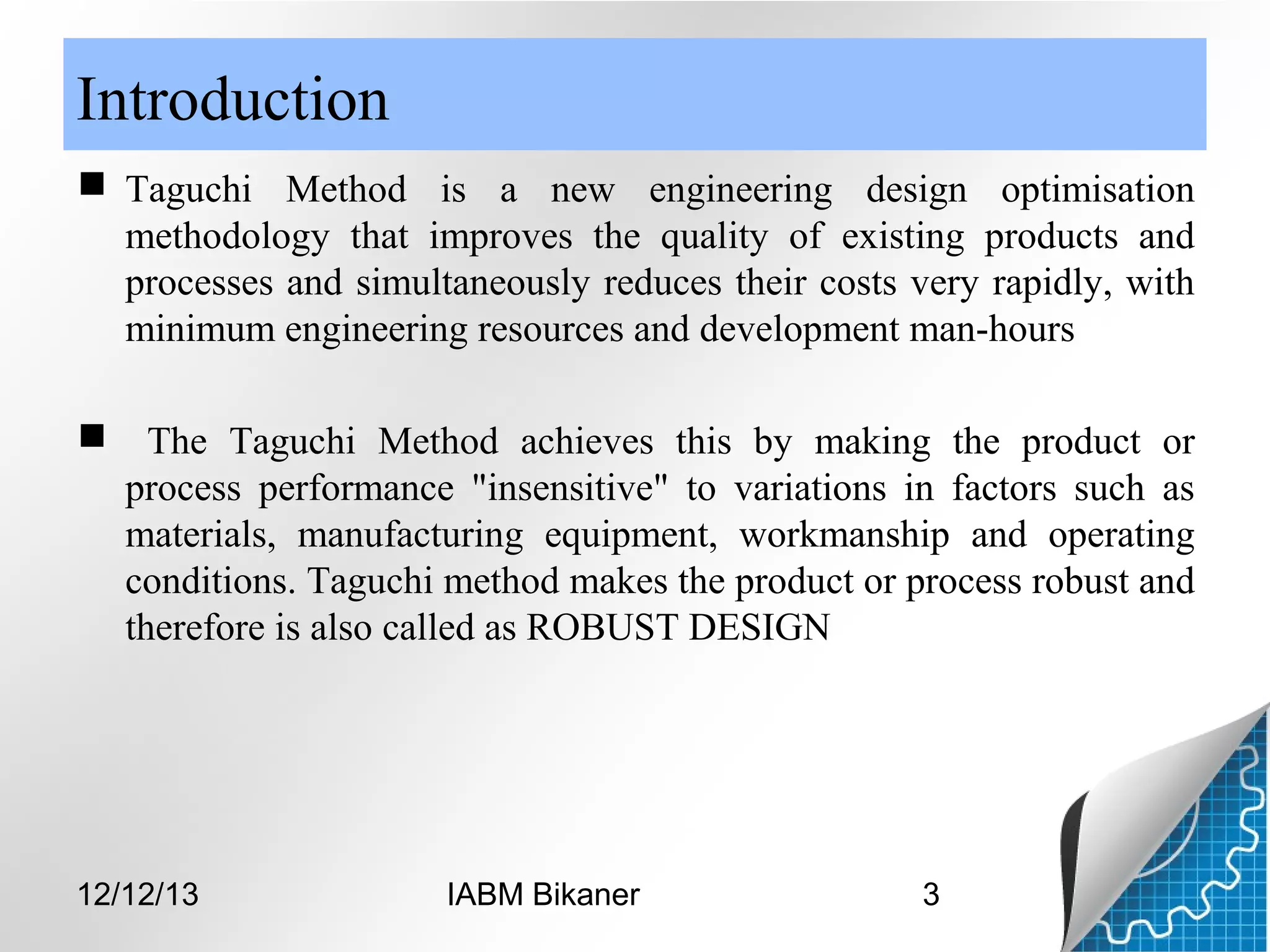 Introduction

■ Taguchi Method is a new engineering design optimisation methodology that improves the quality of existing products and processes and simultaneously reduces their costs very rapidly, with minimum engineering resources and development man-hours

■ The Taguchi Method achieves this by making the product or process performance "insensitive" to variations in factors such as materials, manufacturing equipment, workmanship and operating conditions. Taguchi method makes the product or process robust and therefore is also called as ROBUST DESIGN

12/12/13

IABM Bikaner

3